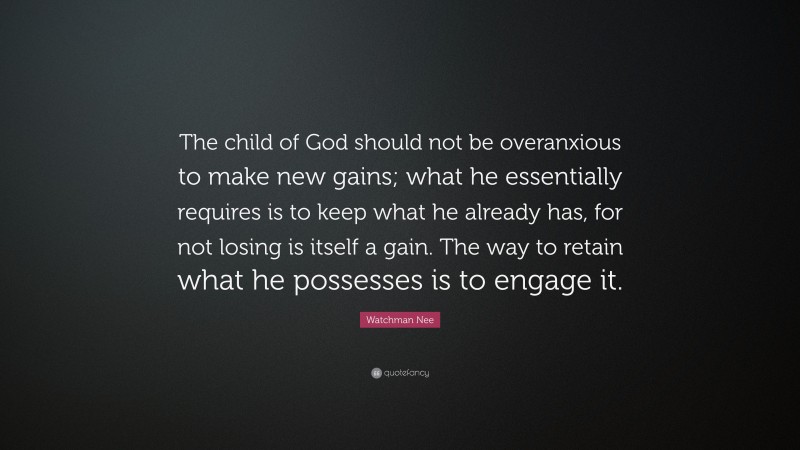 The child of God should not be overanxious to make new gains; what he essentially requires is to keep what he already has, for not losing is itself a gain. The way to retain what he possesses is to engage it.

Watchman Nee

quotefancy